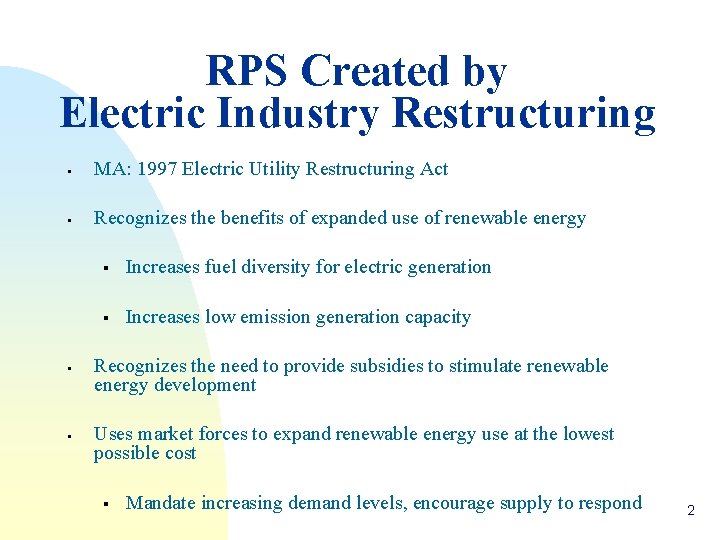 RPS Created by Electric Industry Restructuring

- MA: 1997 Electric Utility Restructuring Act
- Recognizes the benefits of expanded use of renewable energy
  - Increases fuel diversity for electric generation
  - Increases low emission generation capacity
- Recognizes the need to provide subsidies to stimulate renewable energy development
- Uses market forces to expand renewable energy use at the lowest possible cost
  - Mandate increasing demand levels, encourage supply to respond

2